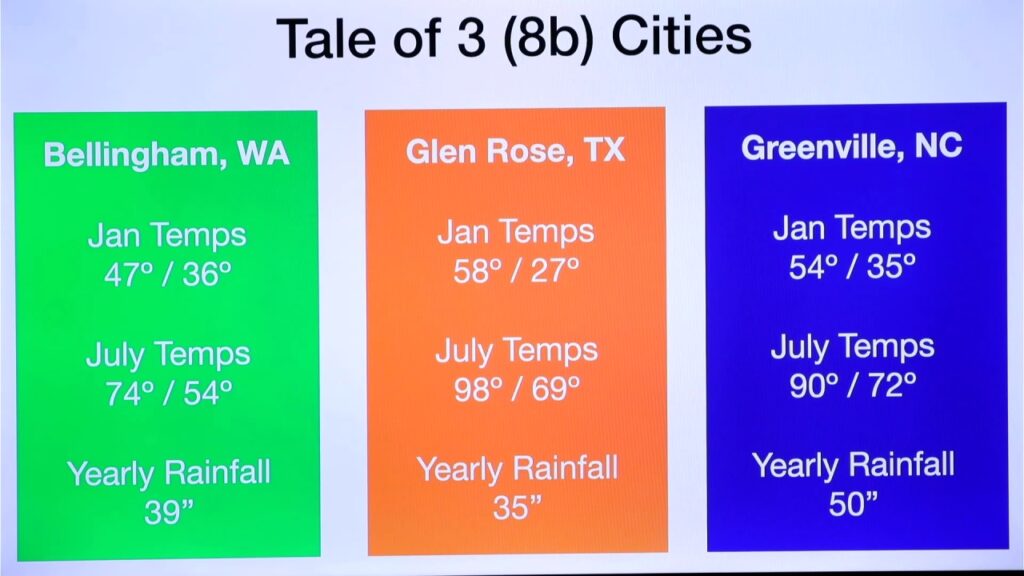 Tale of 3 (8b) Cities

Bellingham, WA

Jan Temps
47º / 36º

July Temps
74º / 54º

Yearly Rainfall
39”

Glen Rose, TX

Jan Temps
58º / 27º

July Temps
98º / 69º

Yearly Rainfall
35”

Greenville, NC

Jan Temps
54º / 35º

July Temps
90º / 72º

Yearly Rainfall
50”